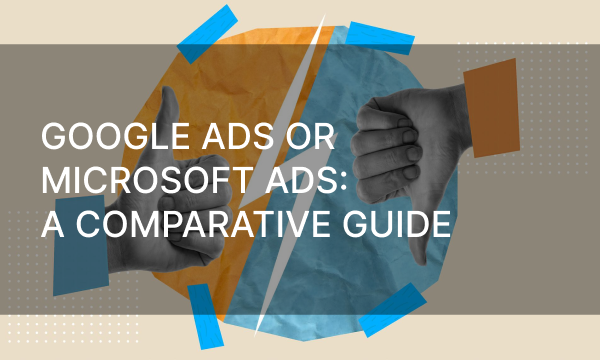 GOOGLE ADS OR MICROSOFT ADS: A COMPARATIVE GUIDE